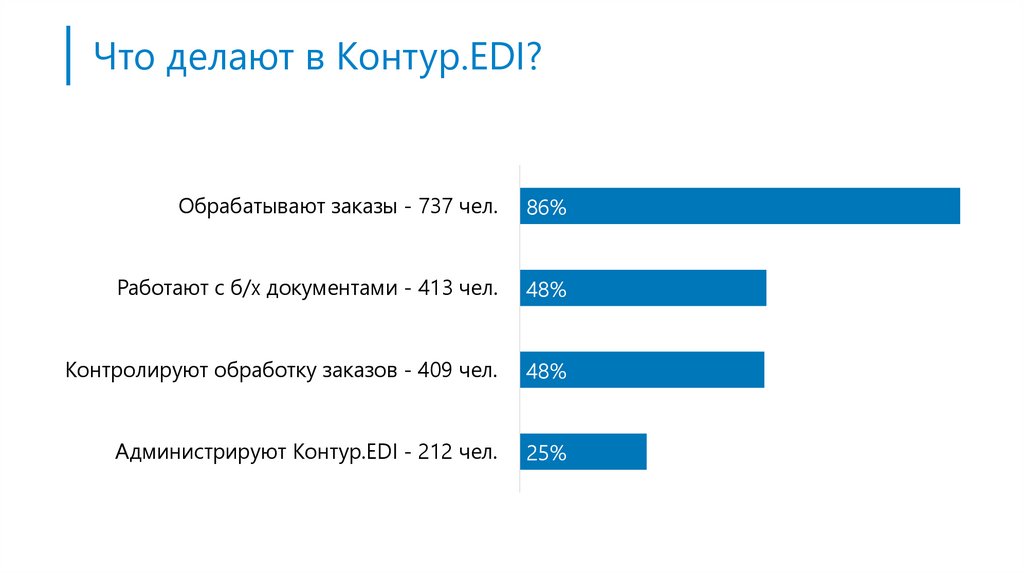 Что делают в Контур.EDI?

Обрабатывают заказы - 737 чел. 86%

Работают с б/х документами - 413 чел. 48%

Контролируют обработку заказов - 409 чел. 48%

Администрируют Контур.EDI - 212 чел. 25%